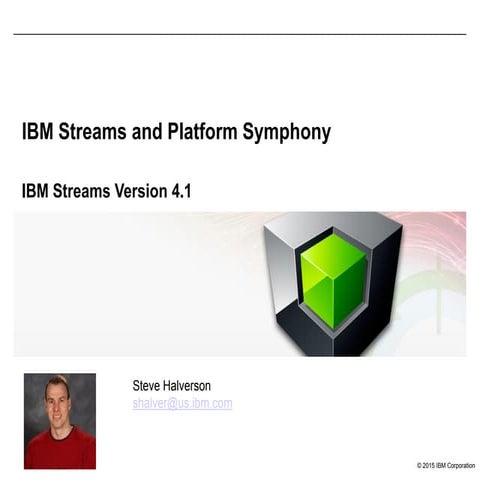 IBM Streams and Platform Symphony

IBM Streams Version 4.1

Steve Halverson
shalver@us.ibm.com

© 2015 IBM Corporation